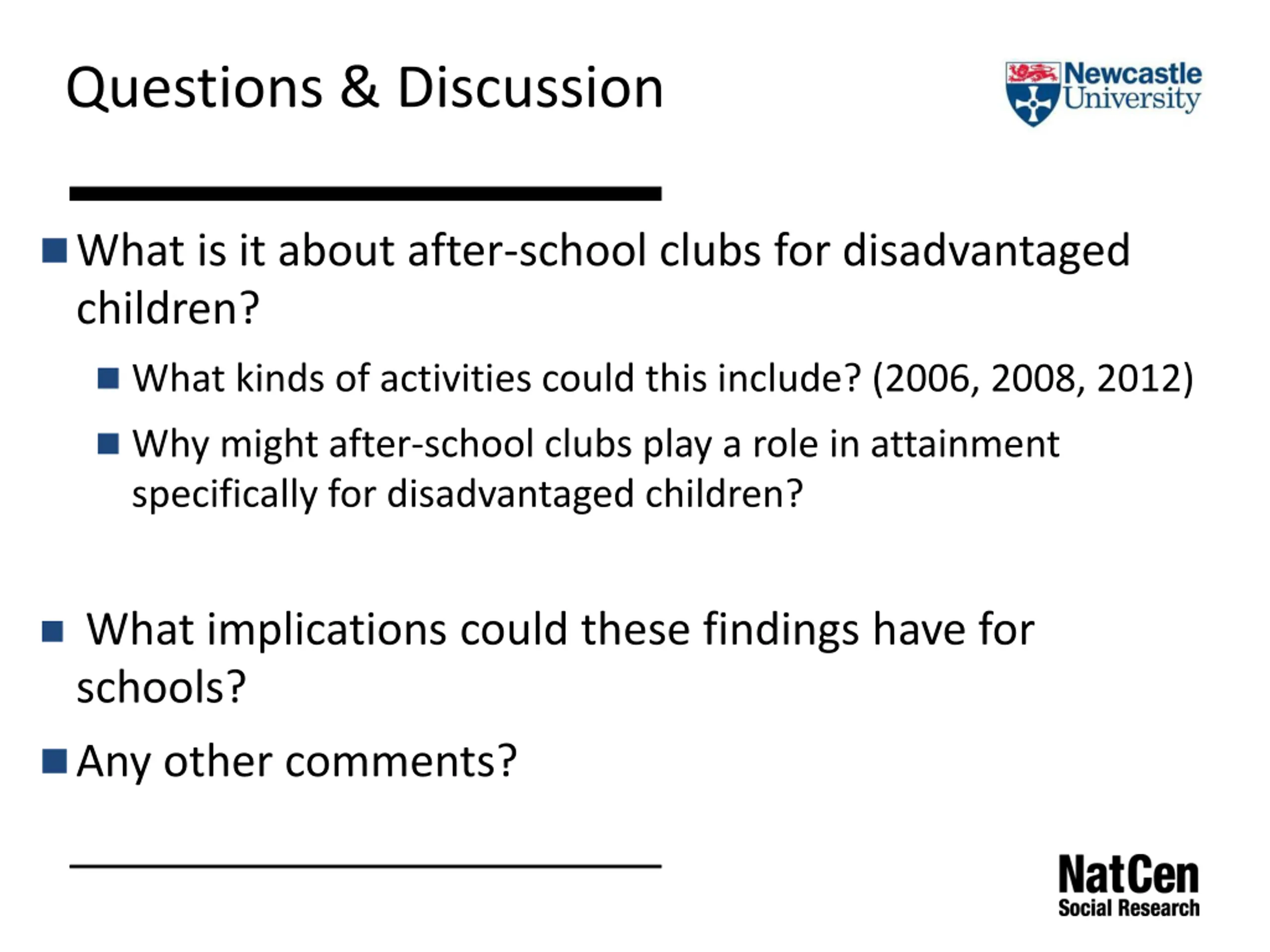 Questions & Discussion

Newcastle University

What is it about after-school clubs for disadvantaged children?

What kinds of activities could this include? (2006, 2008, 2012)

Why might after-school clubs play a role in attainment specifically for disadvantaged children?

What implications could these findings have for schools?

Any other comments?

NatCen Social Research